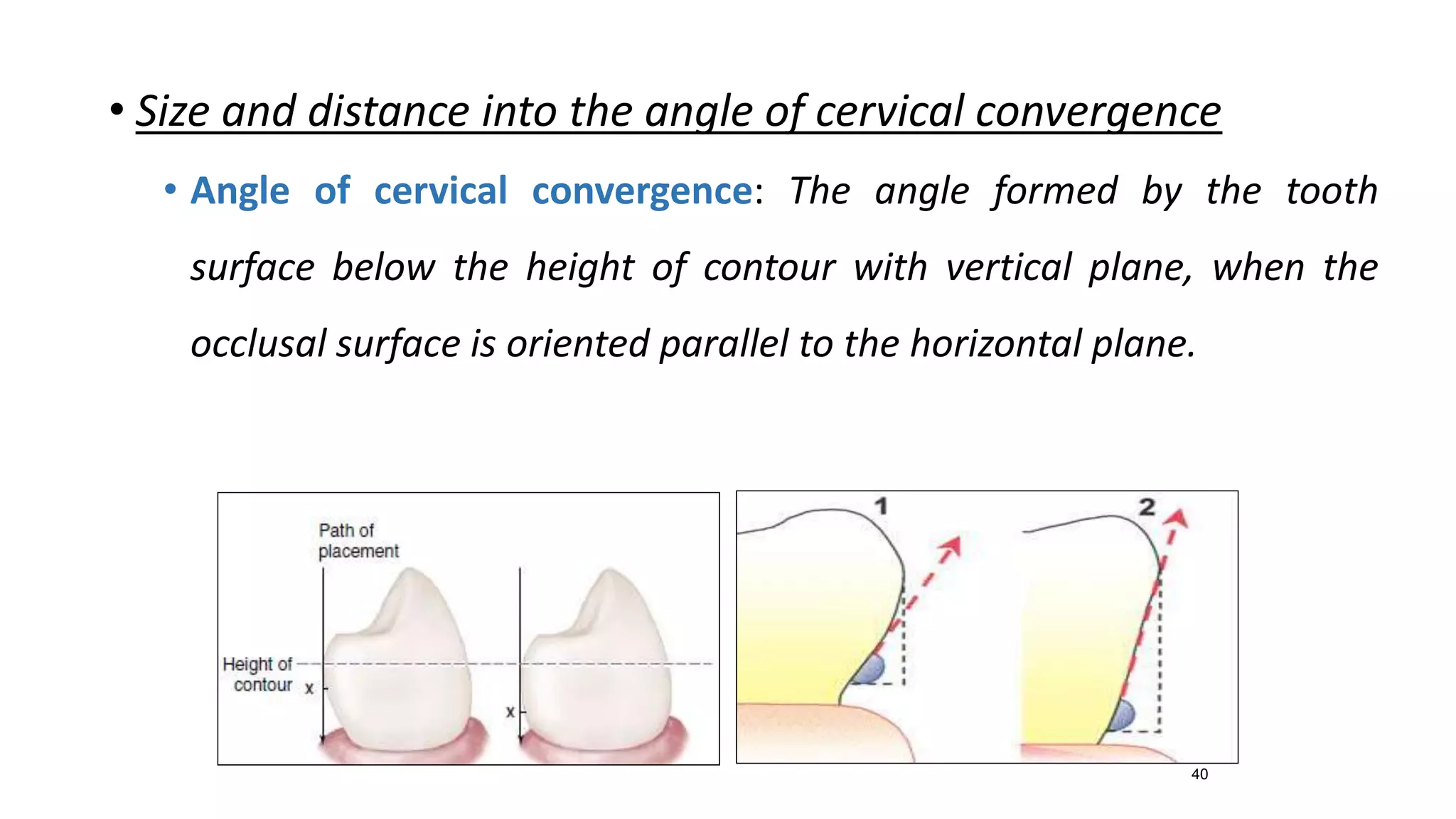 • Size and distance into the angle of cervical convergence

• Angle of cervical convergence: The angle formed by the tooth surface below the height of contour with vertical plane, when the occlusal surface is oriented parallel to the horizontal plane.

Path of placement

Height of contour

x

x

1

2

40